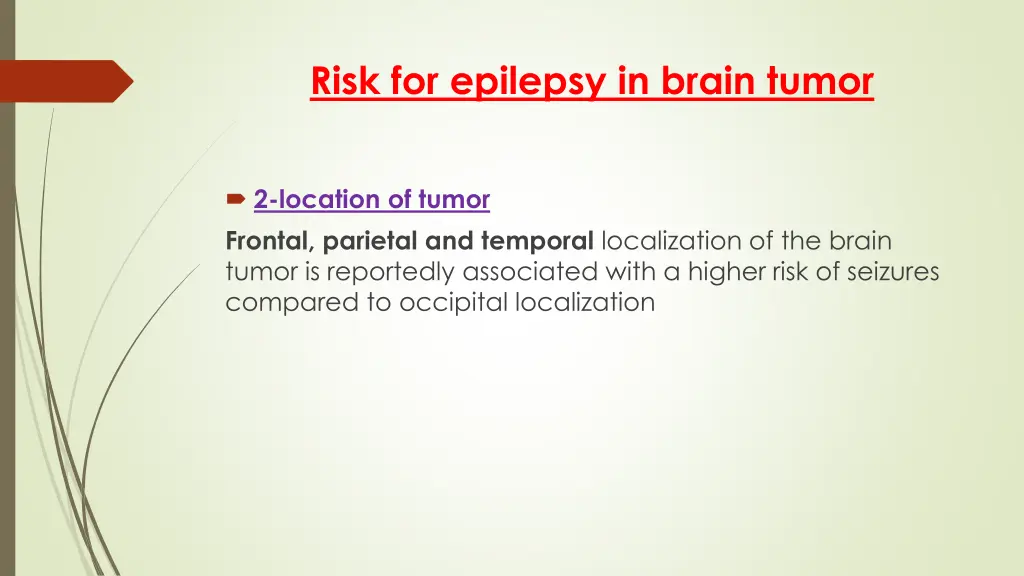 Risk for epilepsy in brain tumor

2-location of tumor

Frontal, parietal and temporal localization of the brain tumor is reportedly associated with a higher risk of seizures compared to occipital localization